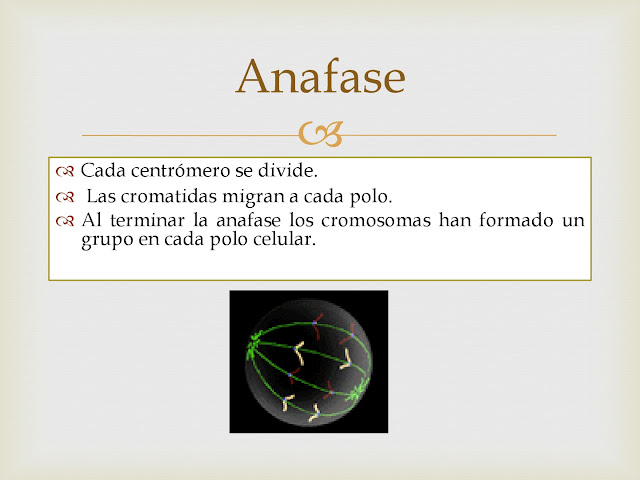 Anafase

Cada centrómero se divide.

Las cromatidas migran a cada polo.

Al terminar la anafase los cromosomas han formado un grupo en cada polo celular.